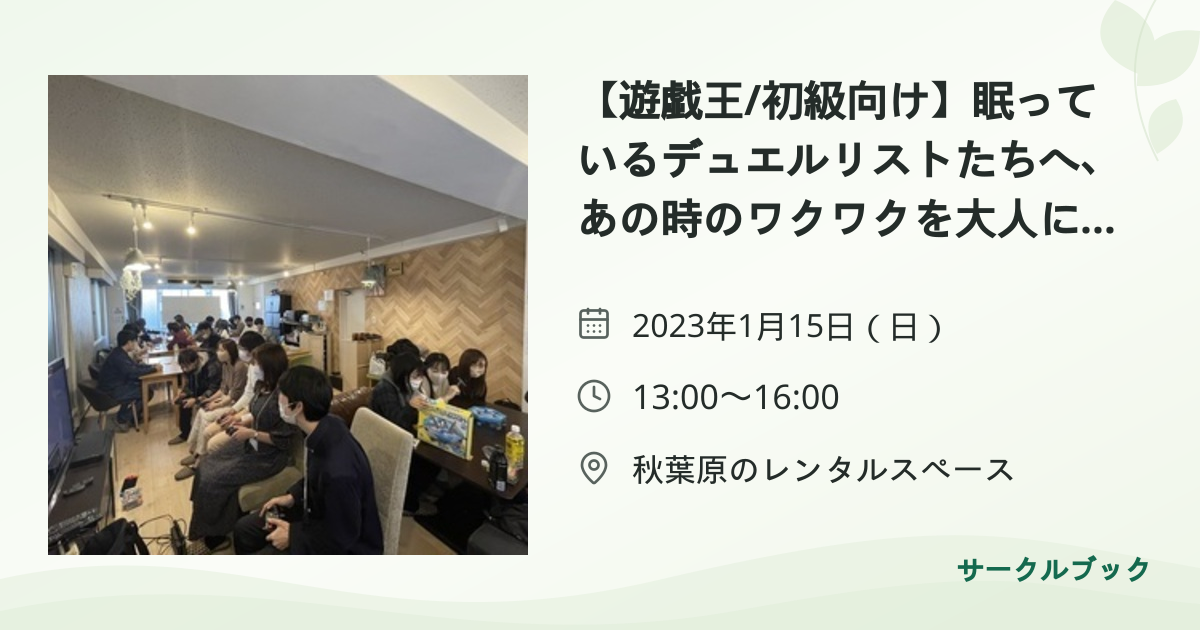 【遊戯王/初級向け】眠っているデュエルリストたちへ、あの時のワクワクを大人に...

2023年1月15日（日）

13:00〜16:00

秋葉原のレンタルスペース

サークルブック